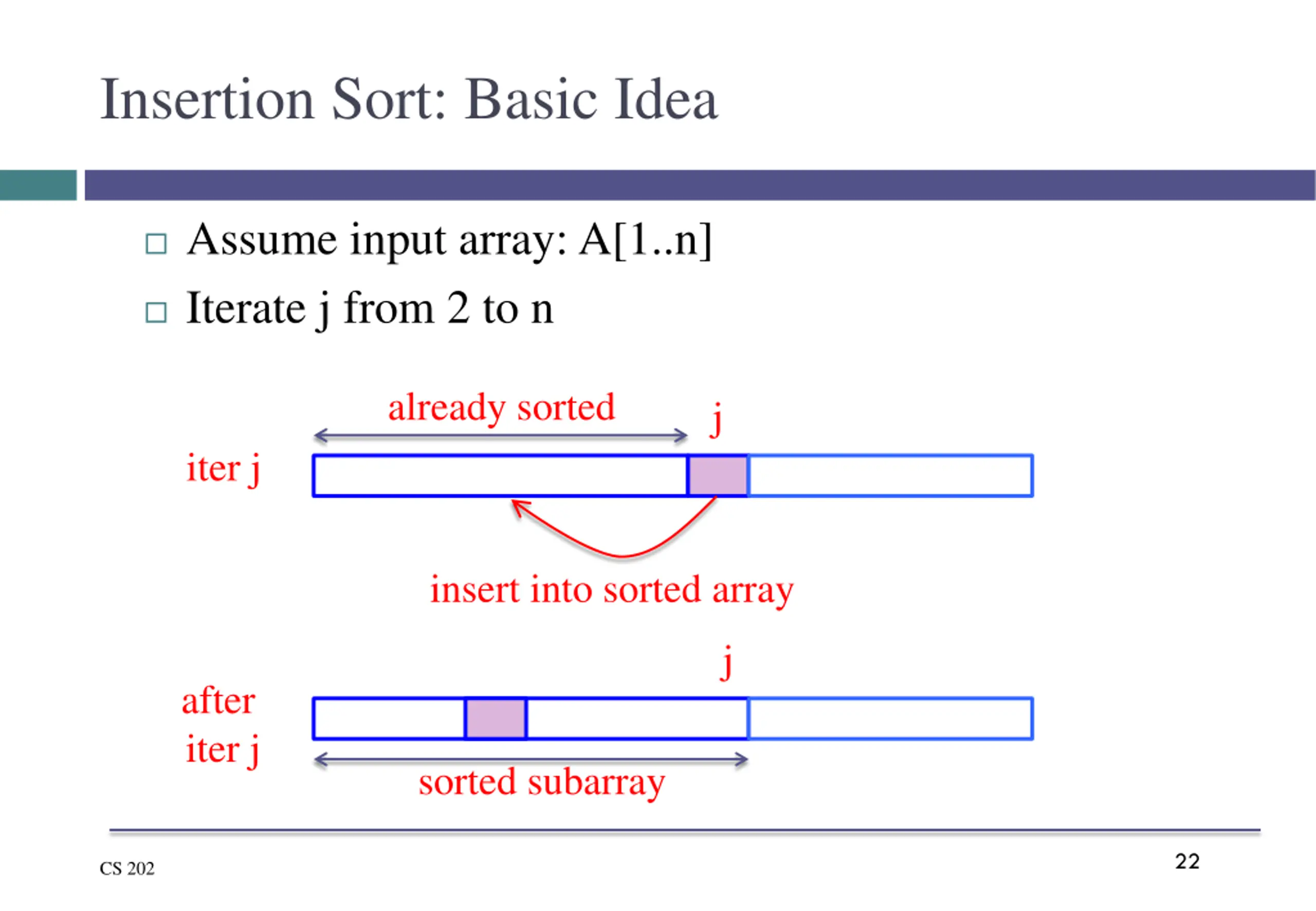 Insertion Sort: Basic Idea

□ Assume input array: A[1..n]
□ Iterate j from 2 to n

already sorted

j

iter j

insert into sorted array

j

after iter j

sorted subarray

CS 202

22